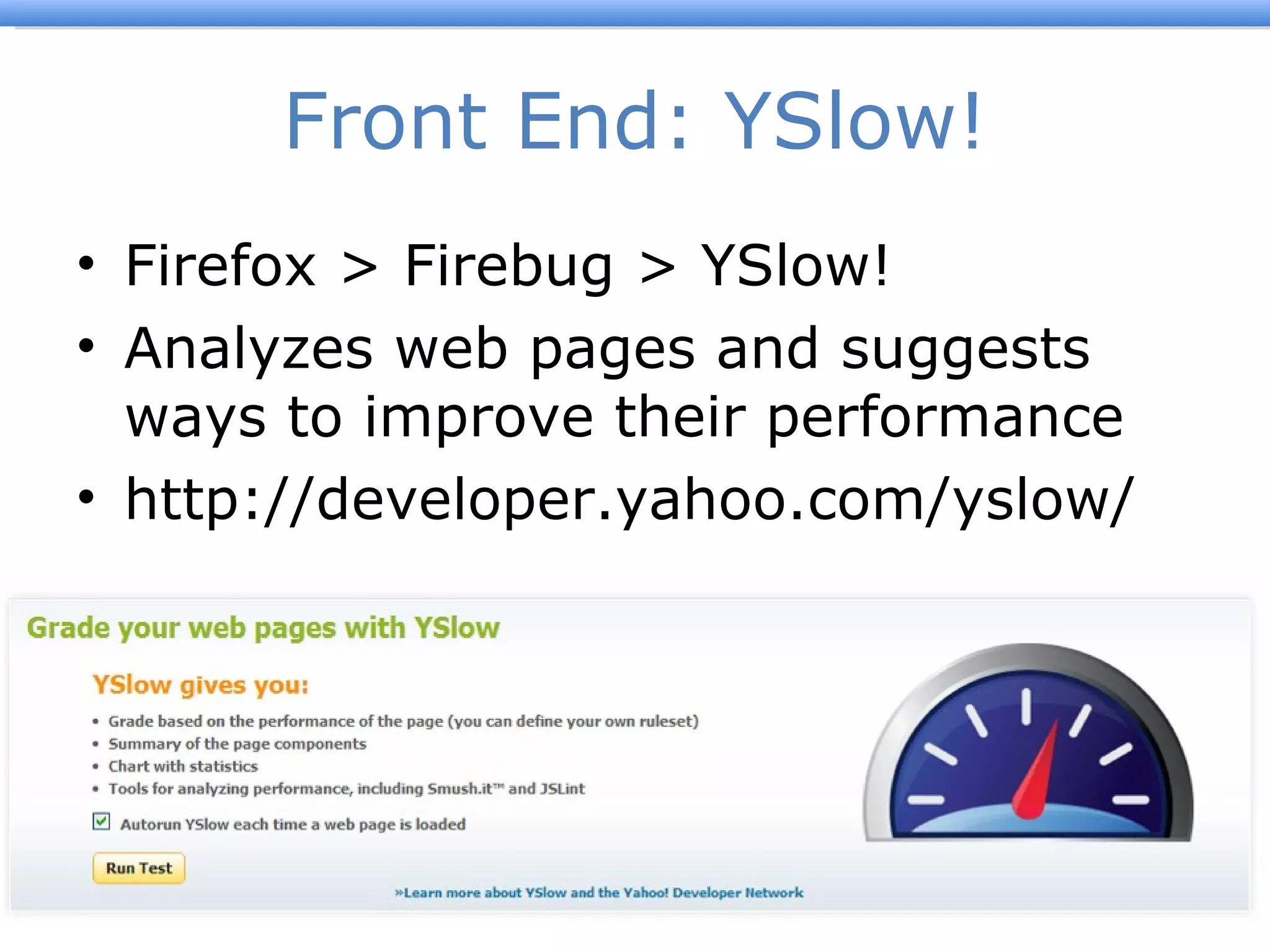 Front End: YSlow!

• Firefox > Firebug > YSlow!
• Analyzes web pages and suggests ways to improve their performance
• http://developer.yahoo.com/yslow/

Grade your web pages with YSlow

YSlow gives you:

• Grade based on the performance of the page (you can define your own ruleset)
• Summary of the page components
• Chart with statistics
• Tools for analyzing performance, including Smush.it™ and JSLint

Autorun YSlow each time a web page is loaded

Run Test

»Learn more about YSlow and the Yahoo! Developer Network